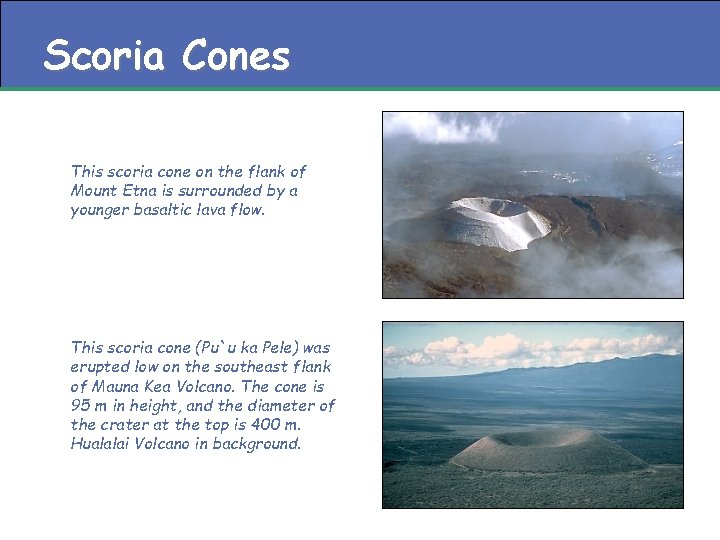 Scoria Cones

This scoria cone on the flank of Mount Etna is surrounded by a younger basaltic lava flow.

This scoria cone (Pu`u ka Pele) was erupted low on the southeast flank of Mauna Kea Volcano. The cone is 95 m in height, and the diameter of the crater at the top is 400 m. Hualalai Volcano in background.